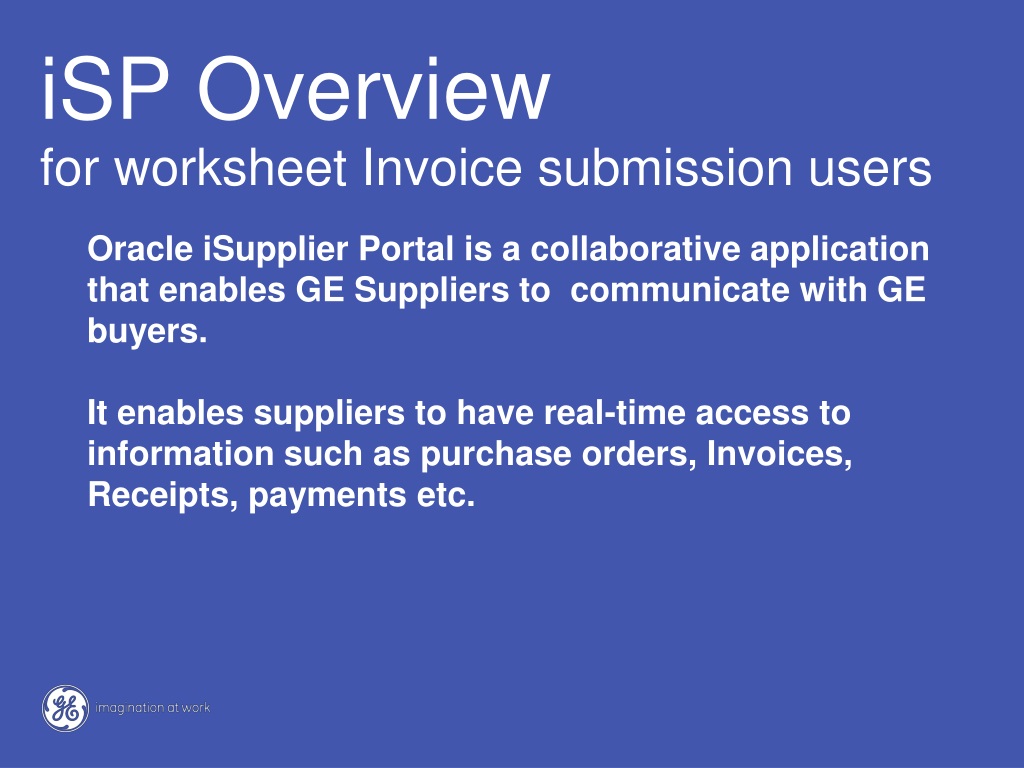 iSP Overview
for worksheet Invoice submission users

Oracle iSupplier Portal is a collaborative application that enables GE Suppliers to communicate with GE buyers.

It enables suppliers to have real-time access to information such as purchase orders, Invoices, Receipts, payments etc.

GE imagination at work